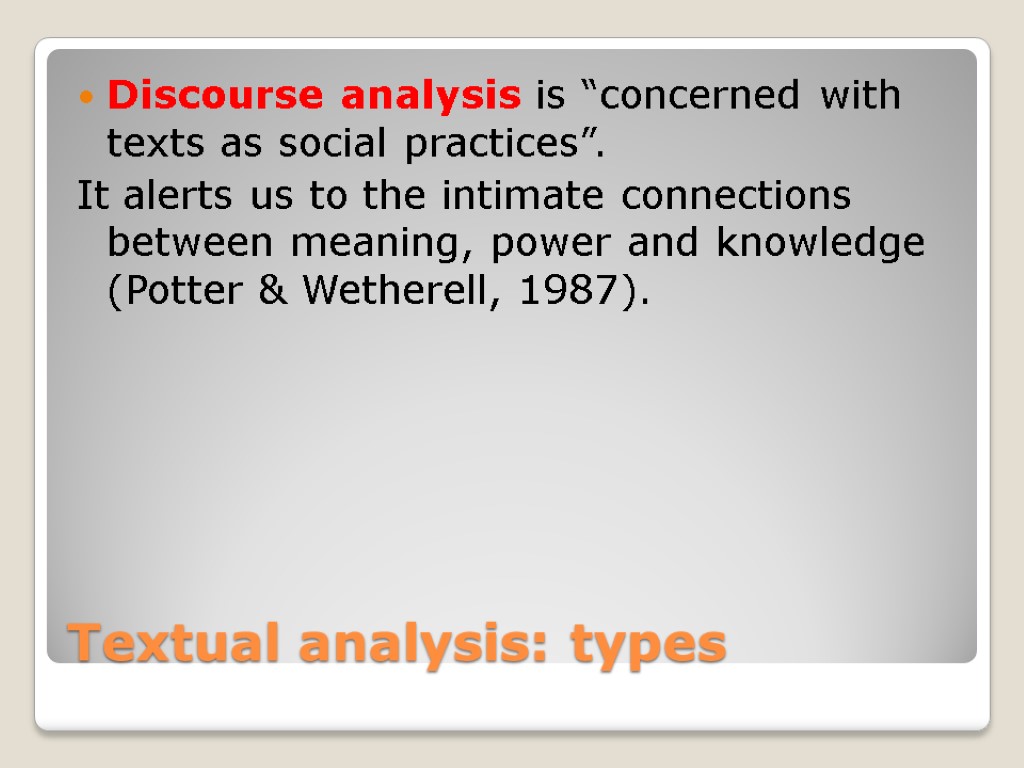 Discourse analysis is “concerned with texts as social practices”.

It alerts us to the intimate connections between meaning, power and knowledge (Potter & Wetherell, 1987).

Textual analysis: types